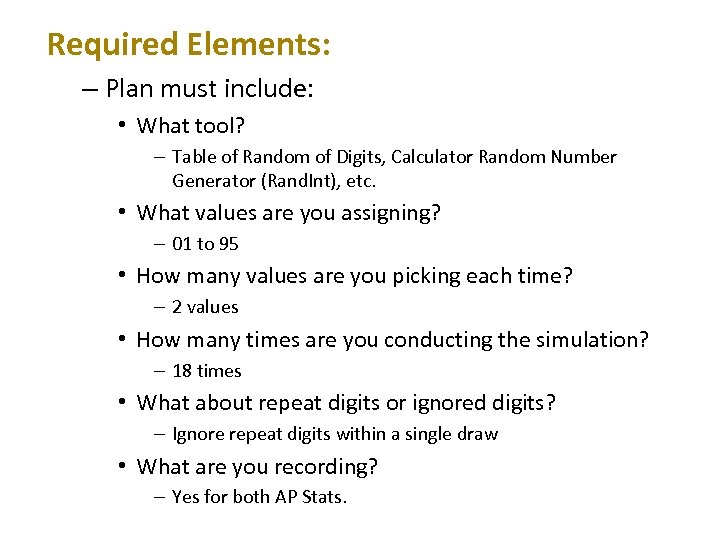 Required Elements:

– Plan must include:

• What tool?

– Table of Random of Digits, Calculator Random Number Generator (RandInt), etc.

• What values are you assigning?

– 01 to 95

• How many values are you picking each time?

– 2 values

• How many times are you conducting the simulation?

– 18 times

• What about repeat digits or ignored digits?

– Ignore repeat digits within a single draw

• What are you recording?

– Yes for both AP Stats.